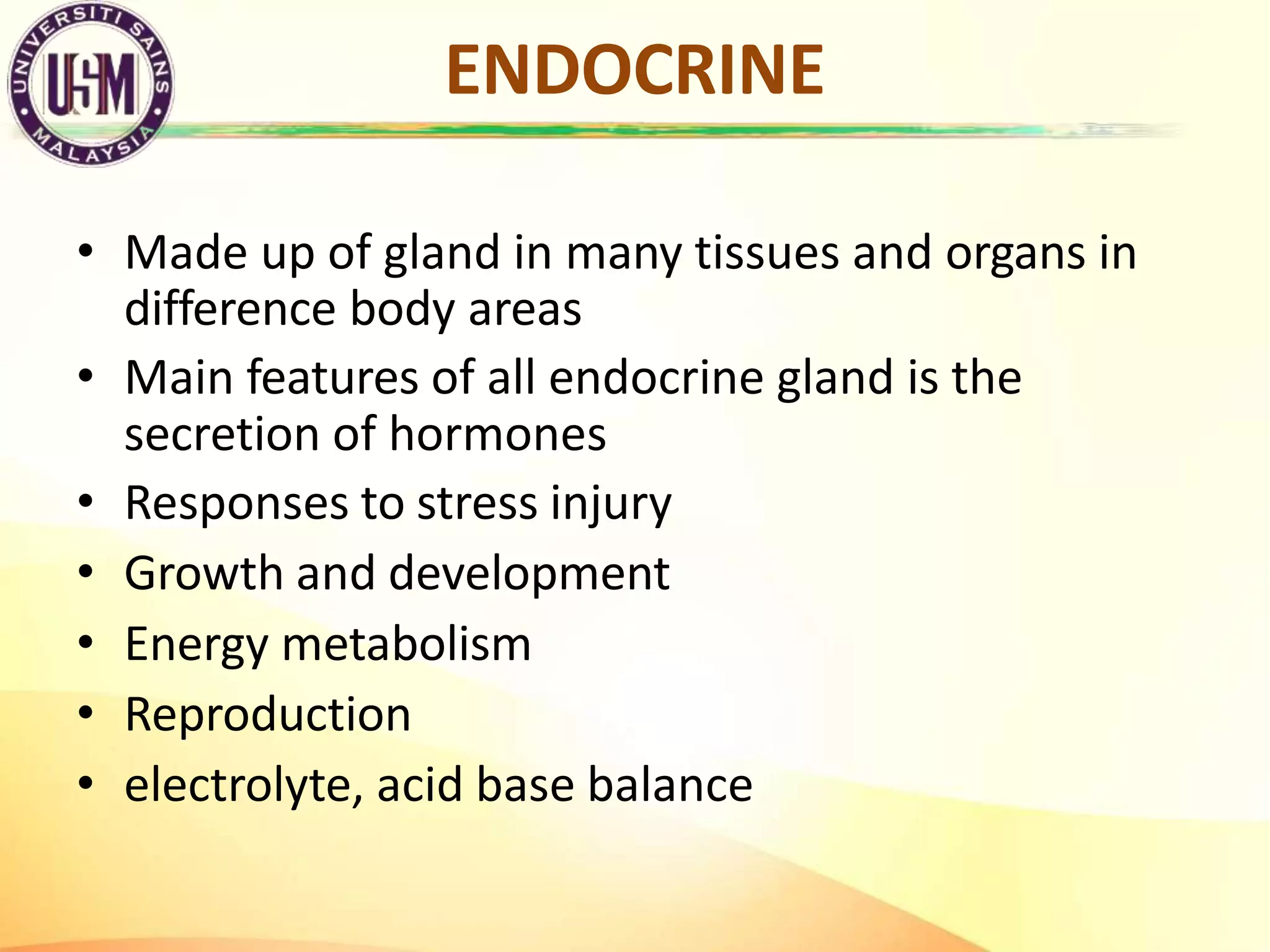 UNIVERSITI SAINS MALAYSIA
USM

ENDOCRINE

• Made up of gland in many tissues and organs in difference body areas
• Main features of all endocrine gland is the secretion of hormones
• Responses to stress injury
• Growth and development
• Energy metabolism
• Reproduction
• electrolyte, acid base balance